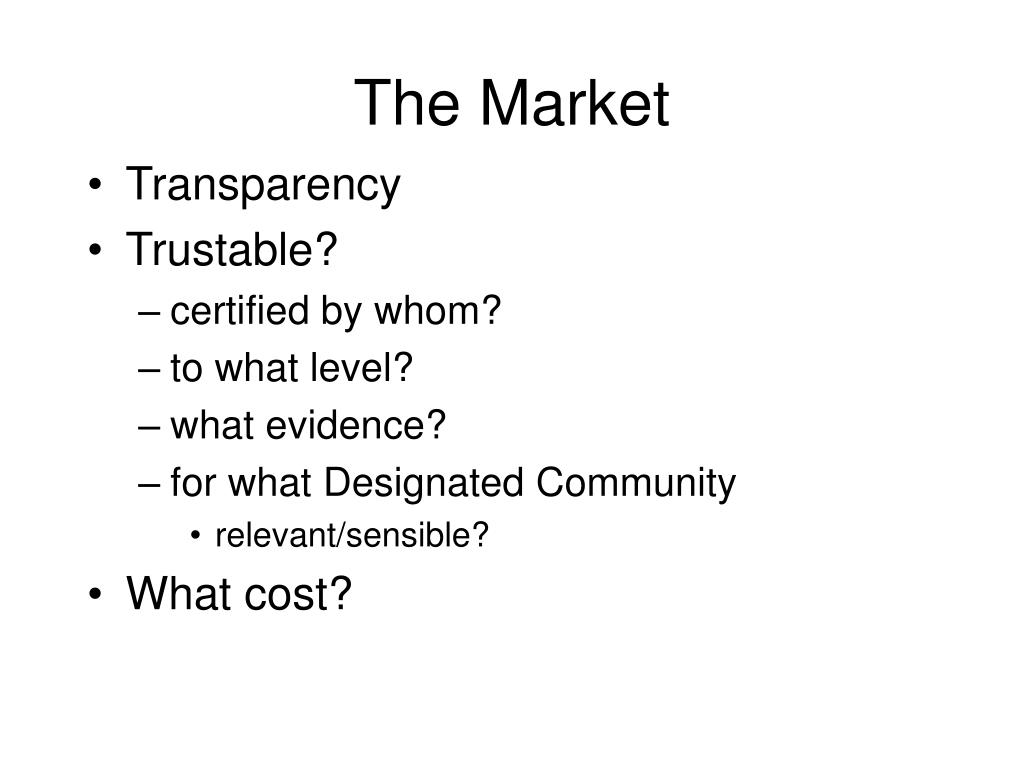 The Market

• Transparency
• Trustable?
  – certified by whom?
  – to what level?
  – what evidence?
  – for what Designated Community
    • relevant/sensible?
• What cost?